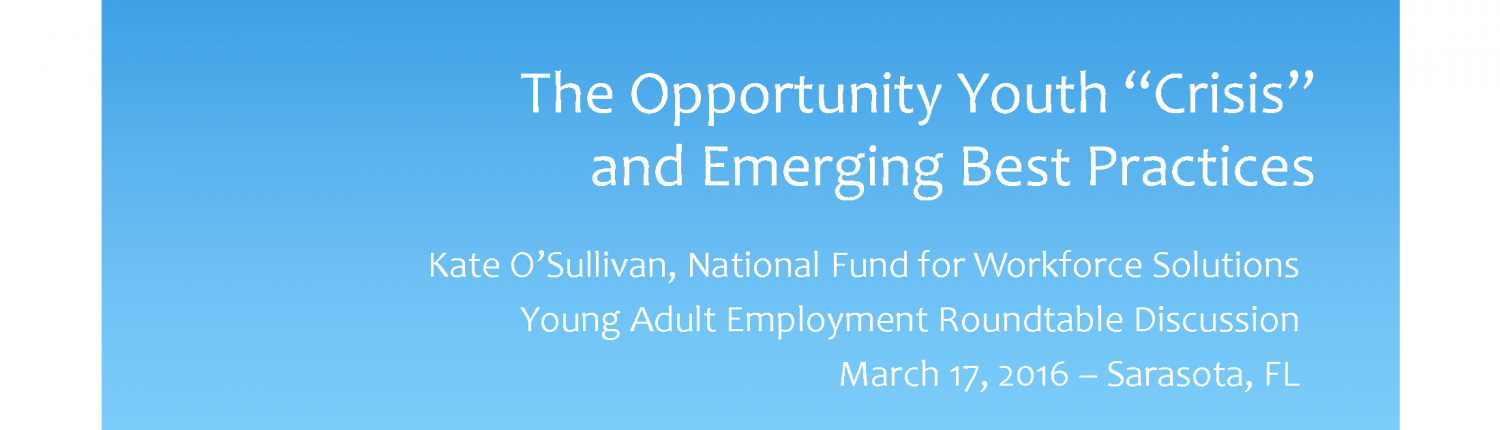 The Opportunity Youth “Crisis” and Emerging Best Practices

Kate O’Sullivan, National Fund for Workforce Solutions
Young Adult Employment Roundtable Discussion
March 17, 2016 – Sarasota, FL